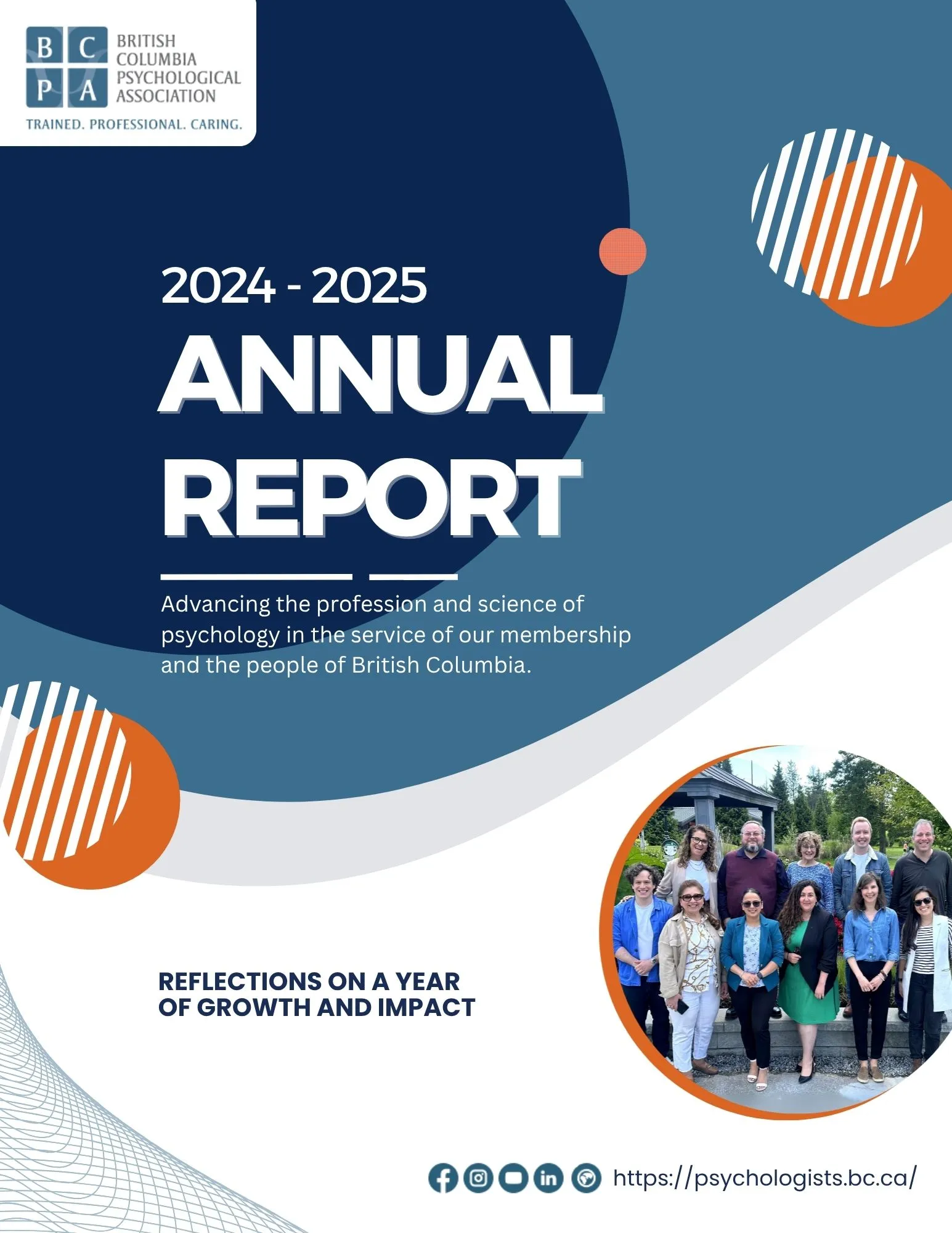 B C
P A
BRITISH COLUMBIA PSYCHOLOGICAL ASSOCIATION
TRAINED. PROFESSIONAL. CARING.

2024 - 2025
ANNUAL REPORT

Advancing the profession and science of psychology in the service of our membership and the people of British Columbia.

REFLECTIONS ON A YEAR OF GROWTH AND IMPACT

https://psychologists.bc.ca/